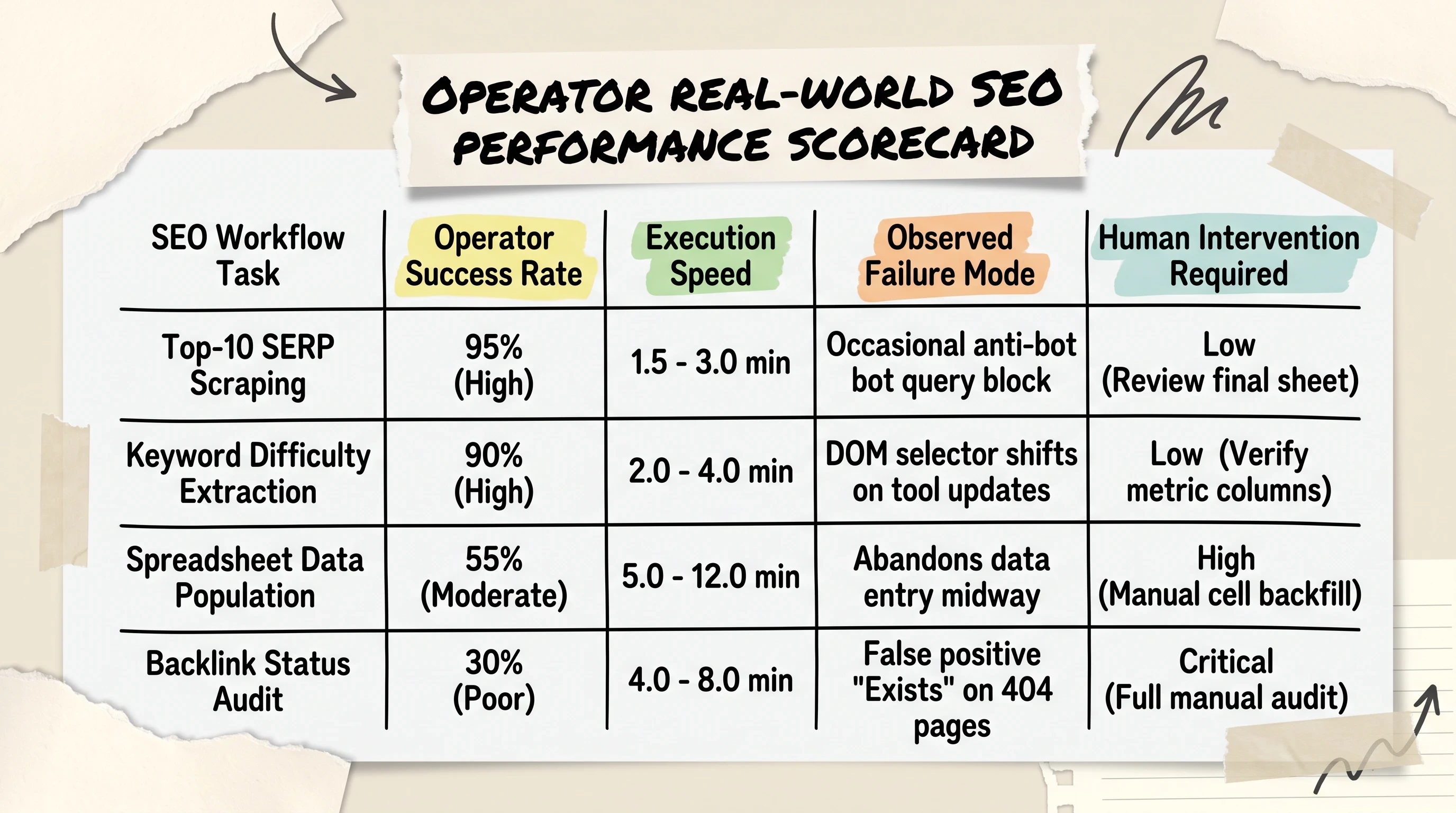 OPERATOR REAL-WORLD SEO PERFORMANCE SCORECARD

| SEO Workflow Task | Operator Success Rate | Execution Speed | Observed Failure Mode | Human Intervention Required |
|---|---|---|---|---|
| Top-10 SERP Scraping | 95% (High) | 1.5 - 3.0 min | Occasional anti-bot bot query block | Low (Review final sheet) |
| Keyword Difficulty Extraction | 90% (High) | 2.0 - 4.0 min | DOM selector shifts on tool updates | Low (Verify metric columns) |
| Spreadsheet Data Population | 55% (Moderate) | 5.0 - 12.0 min | Abandons data entry midway | High (Manual cell backfill) |
| Backlink Status Audit | 30% (Poor) | 4.0 - 8.0 min | False positive "Exists" on 404 pages | Critical (Full manual audit) |